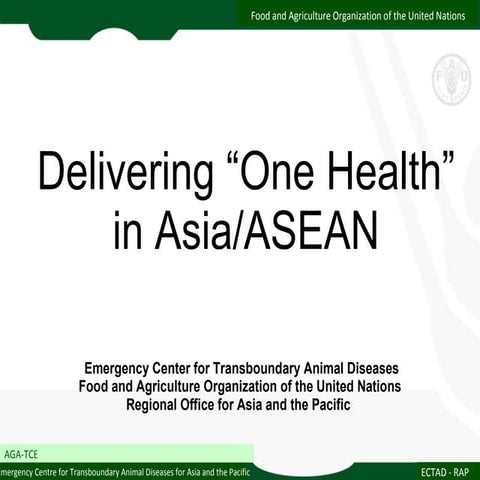 Food and Agriculture Organization of the United Nations

Delivering “One Health” in Asia/ASEAN

Emergency Center for Transboundary Animal Diseases
Food and Agriculture Organization of the United Nations
Regional Office for Asia and the Pacific

AGA-TCE

mergency Centre for Transboundary Animal Diseases for Asia and the Pacific

ECTAD - RAP